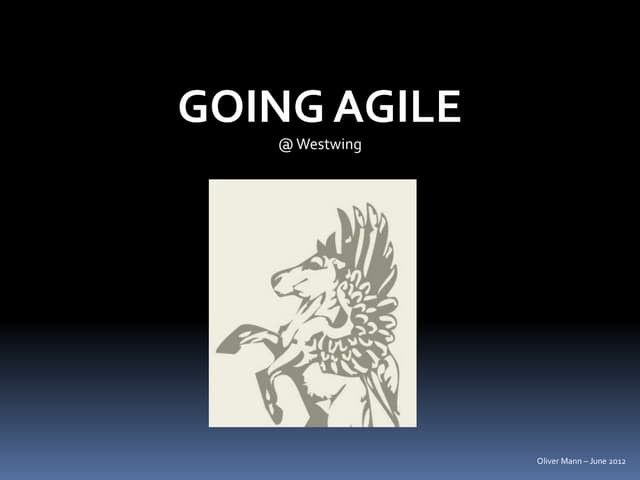 GOING AGILE

@ Westwing

Oliver Mann – June 2012